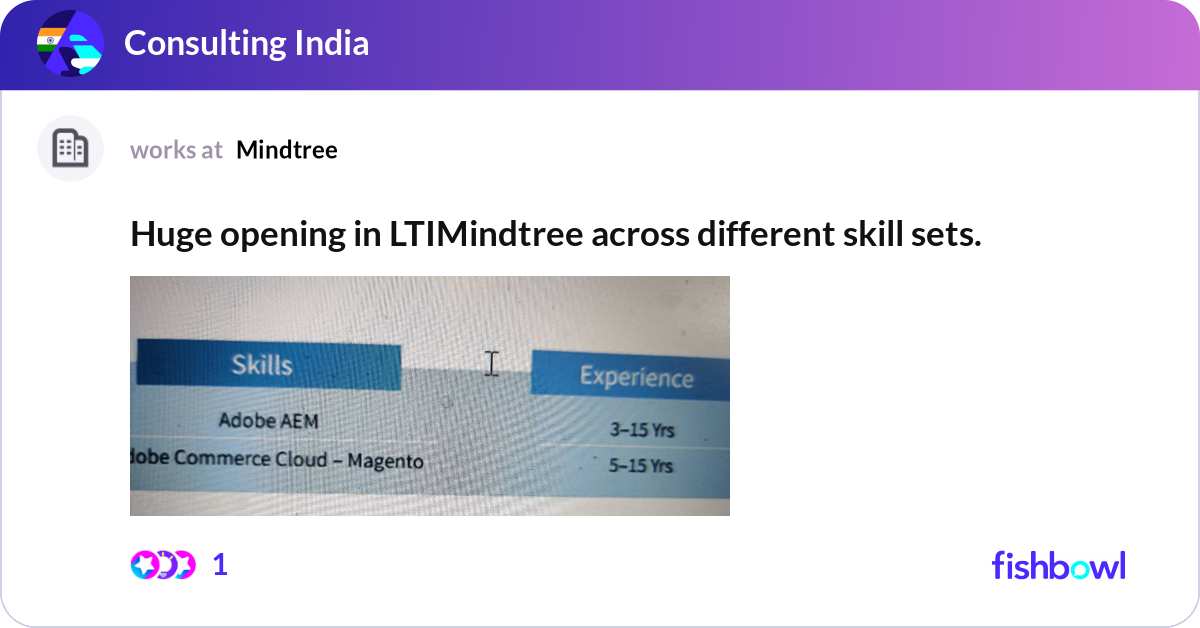 Consulting India

works at Mindtree

Huge opening in LTIMindtree across different skill sets.

| Skills | Experience |
|---|---|
| Adobe AEM | 3–15 Yrs |
| dobe Commerce Cloud – Magento | 5–15 Yrs |

1

fishbowl